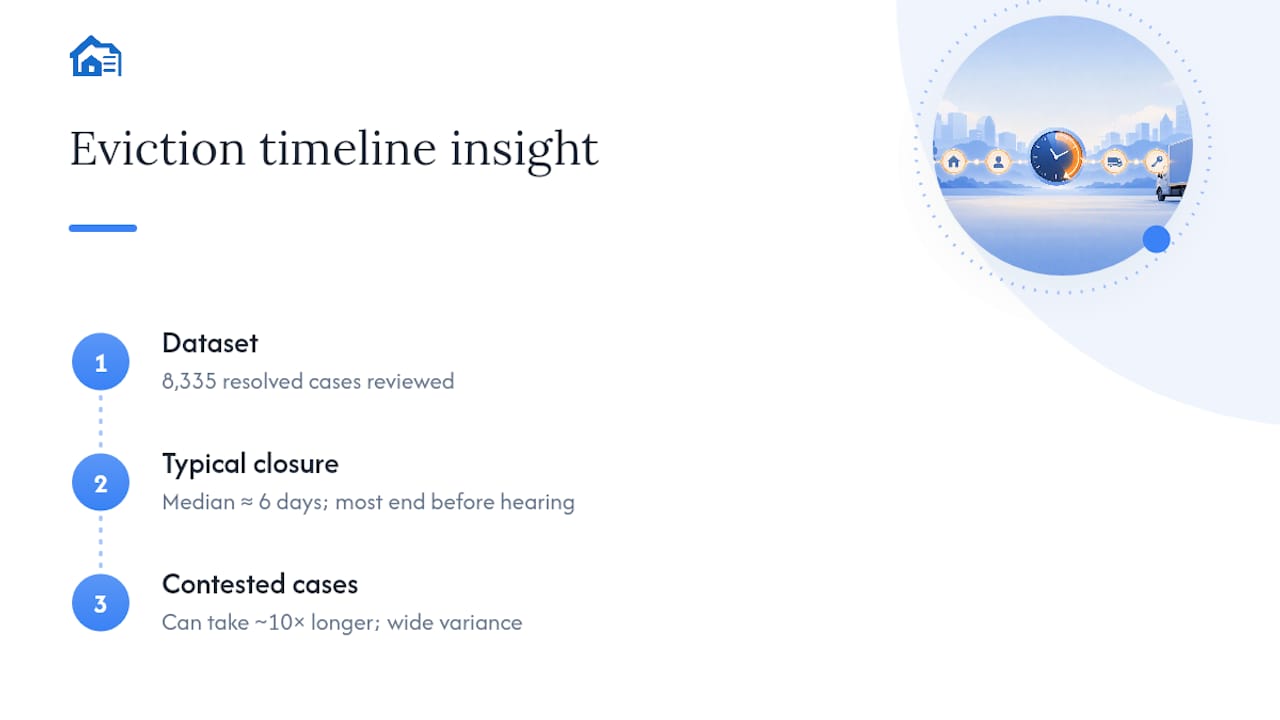 Eviction timeline insight

1

Dataset

8,335 resolved cases reviewed

2

Typical closure

Median ≈ 6 days; most end before hearing

3

Contested cases

Can take ~10× longer; wide variance